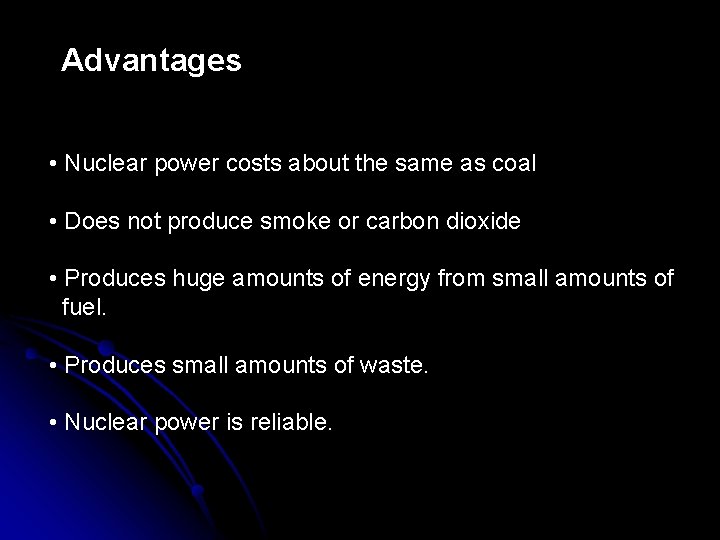 Advantages

• Nuclear power costs about the same as coal

• Does not produce smoke or carbon dioxide

• Produces huge amounts of energy from small amounts of fuel.

• Produces small amounts of waste.

• Nuclear power is reliable.